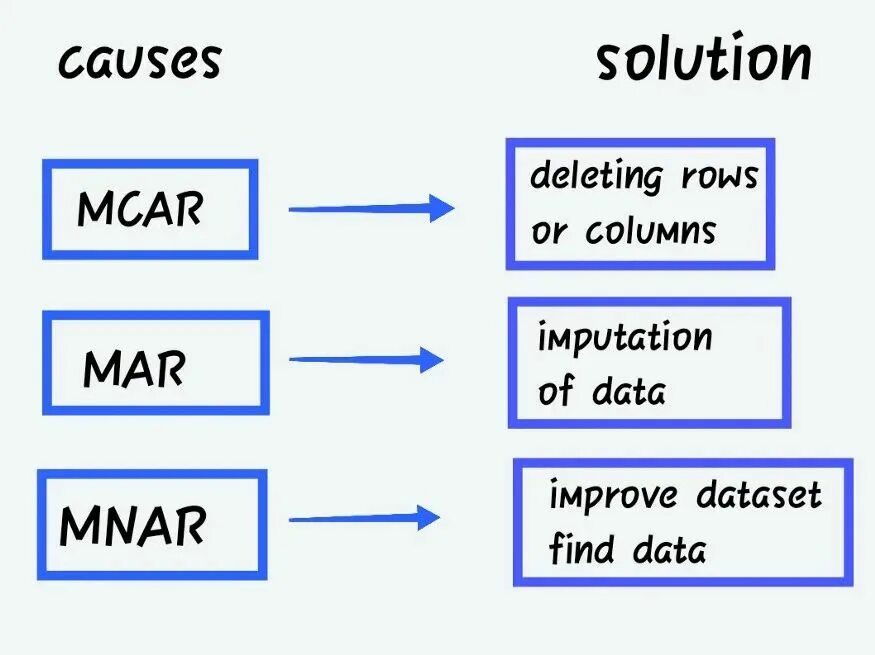 causes

solution

MCAR

deleting rows or columns

MAR

imputation of data

MNAR

improve dataset find data